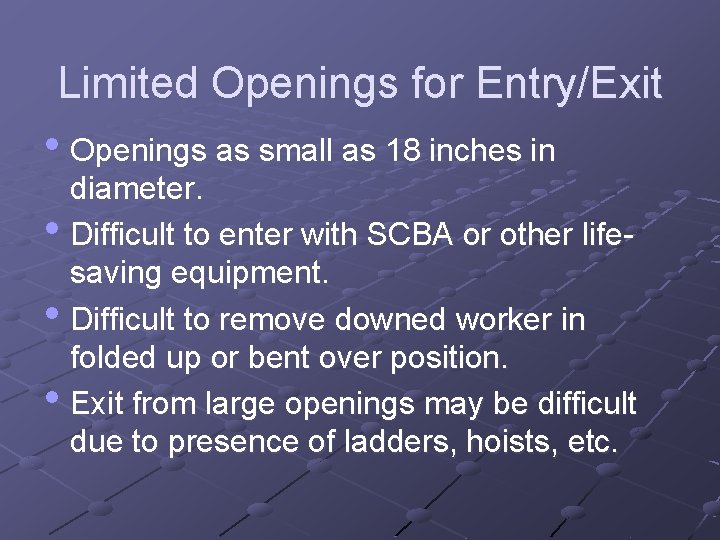 Limited Openings for Entry/Exit

• Openings as small as 18 inches in diameter.
• Difficult to enter with SCBA or other life-saving equipment.
• Difficult to remove downed worker in folded up or bent over position.
• Exit from large openings may be difficult due to presence of ladders, hoists, etc.